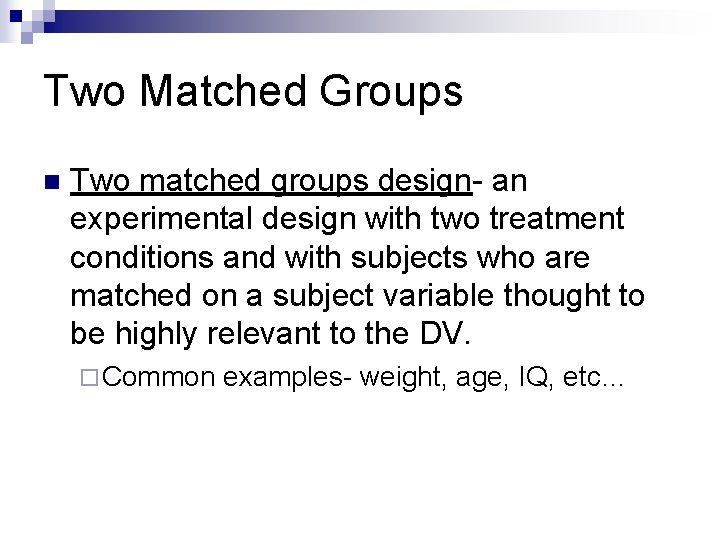 Two Matched Groups

Two matched groups design- an experimental design with two treatment conditions and with subjects who are matched on a subject variable thought to be highly relevant to the DV.

Common examples- weight, age, IQ, etc…